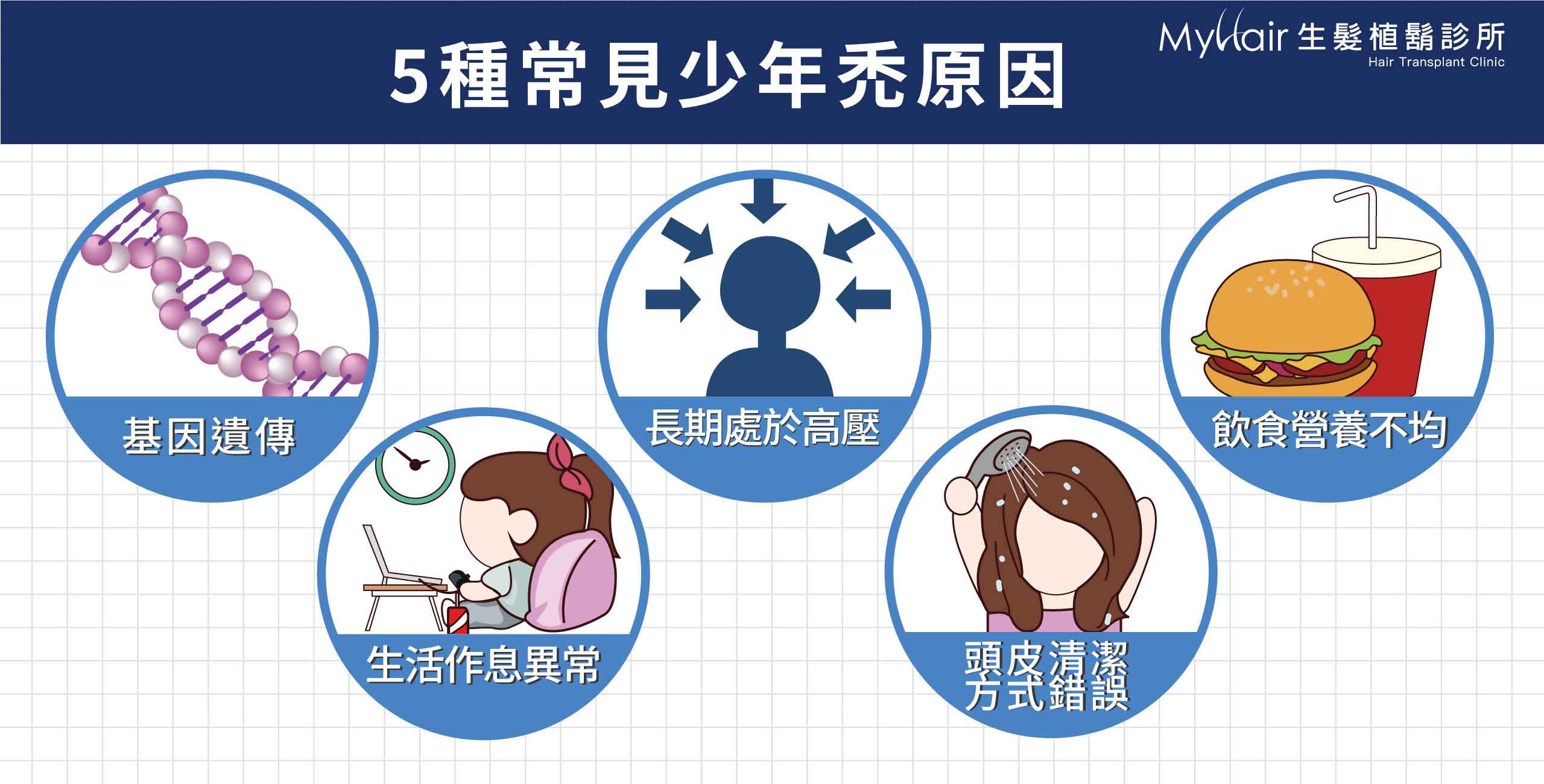 5種常見少年禿原因

MyHair 生髮植鬍診所
Hair Transplant Clinic

基因遺傳

生活作息異常

長期處於高壓

頭皮清潔方式錯誤

飲食營養不均